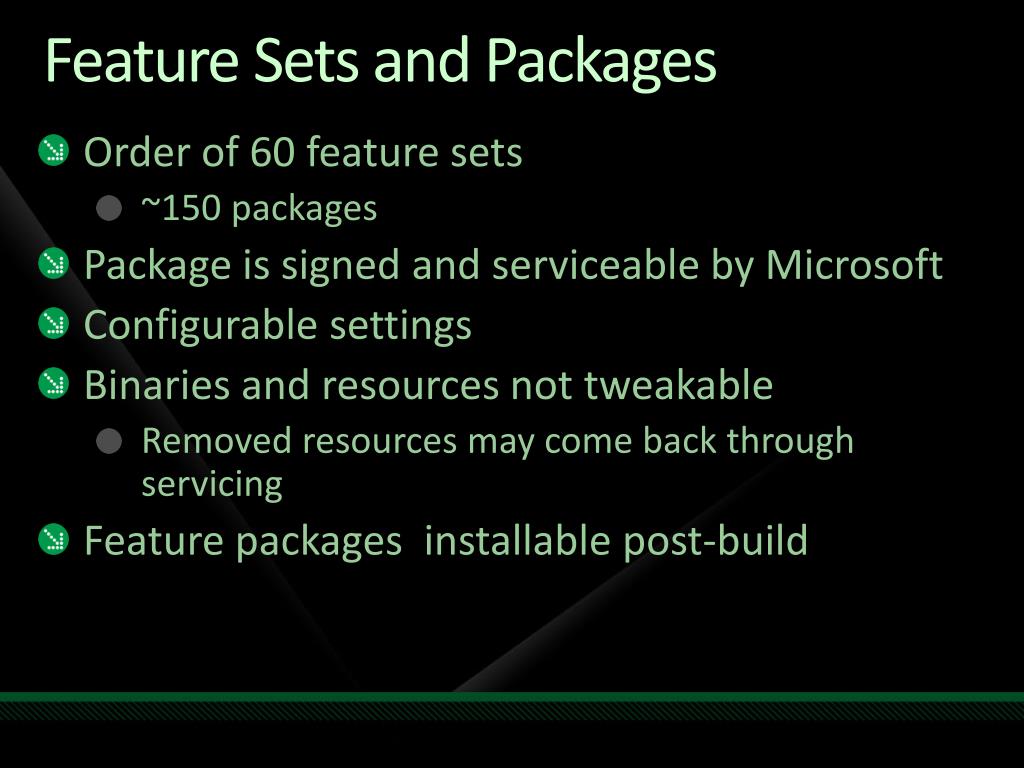 Feature Sets and Packages

Order of 60 feature sets

~150 packages

Package is signed and serviceable by Microsoft

Configurable settings

Binaries and resources not tweakable

Removed resources may come back through servicing

Feature packages  installable post-build